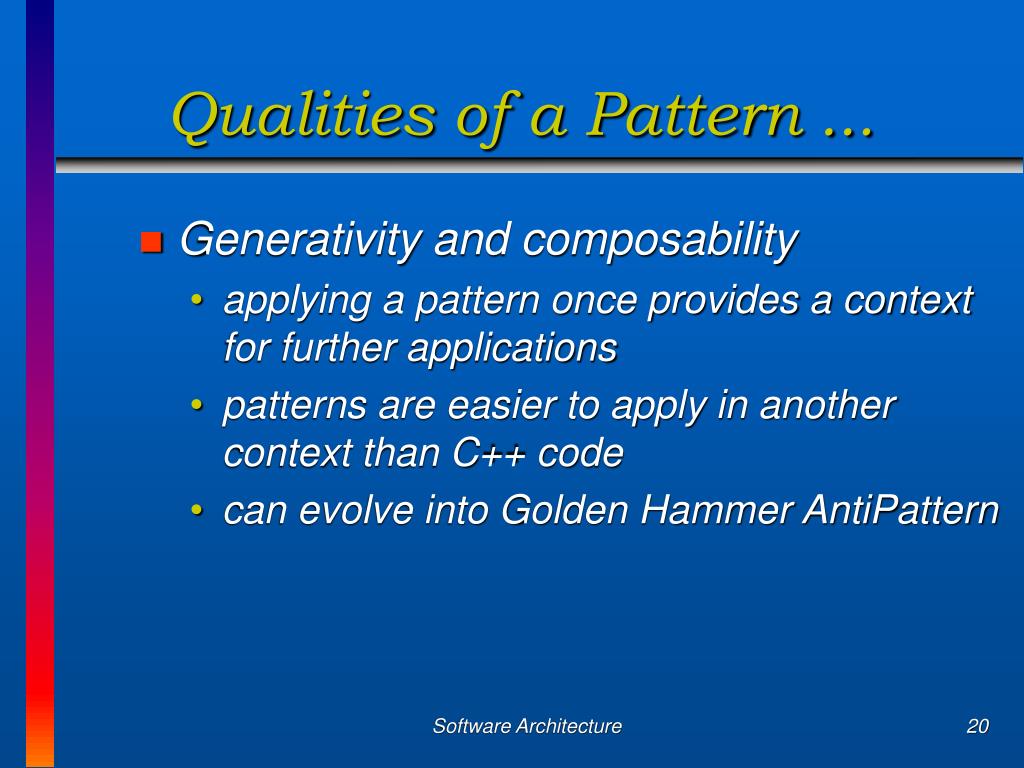 Qualities of a Pattern …

Generativity and composability

• applying a pattern once provides a context for further applications
• patterns are easier to apply in another context than C++ code
• can evolve into Golden Hammer AntiPattern

Software Architecture

20